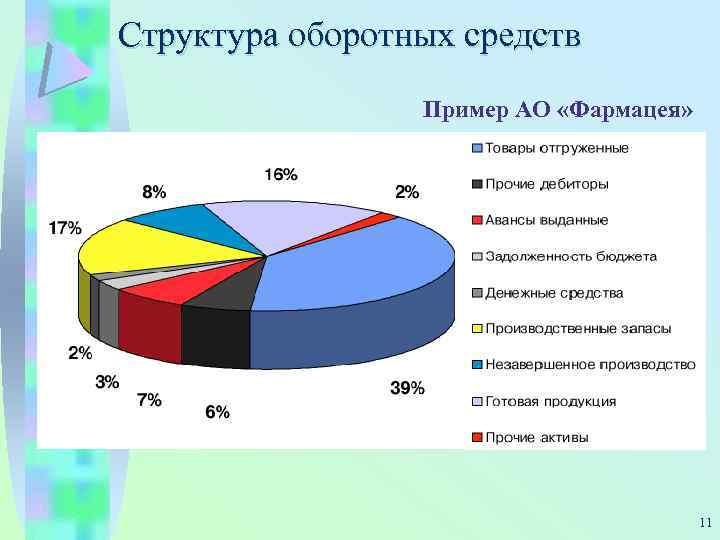 Структура оборотных средств

Пример АО «Фармацея»

16%
8%
2%
17%
2%
3%
7%
6%
39%

Товары отгруженные
Прочие дебиторы
Авансы выданные
Задолженность бюджета
Денежные средства
Производственные запасы
Незавершенное производство
Готовая продукция
Прочие активы

11